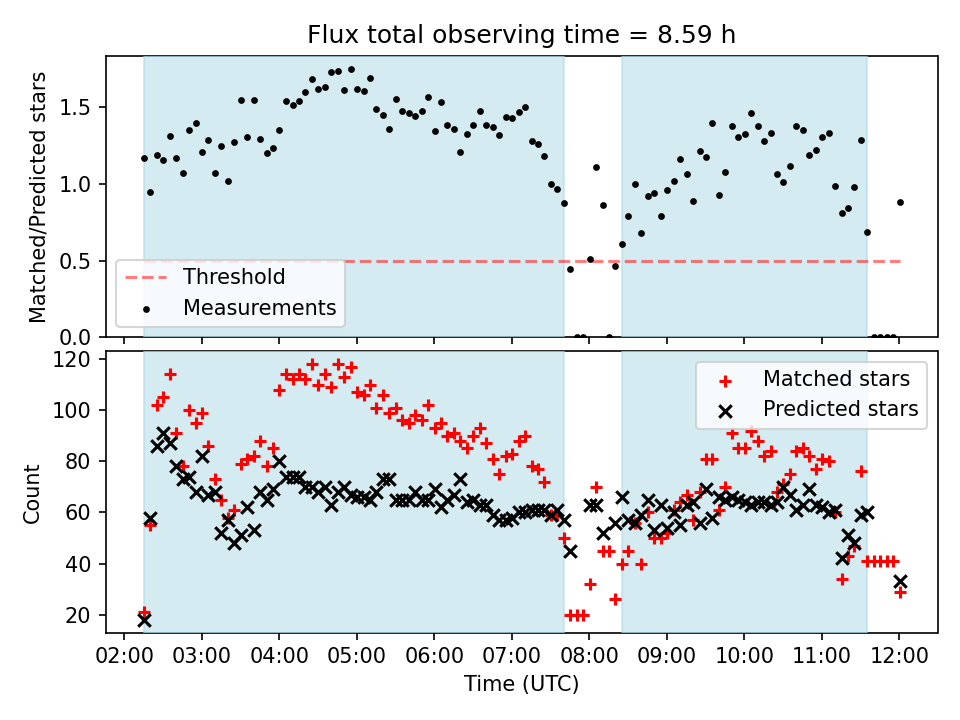 Flux total observing time = 8.59 h

Matched/Predicted stars

1.5
1.0
0.5
0.0

Threshold
Measurements

Count

120
100
80
60
40
20

Matched stars
Predicted stars

02:00 03:00 04:00 05:00 06:00 07:00 08:00 09:00 10:00 11:00 12:00

Time (UTC)